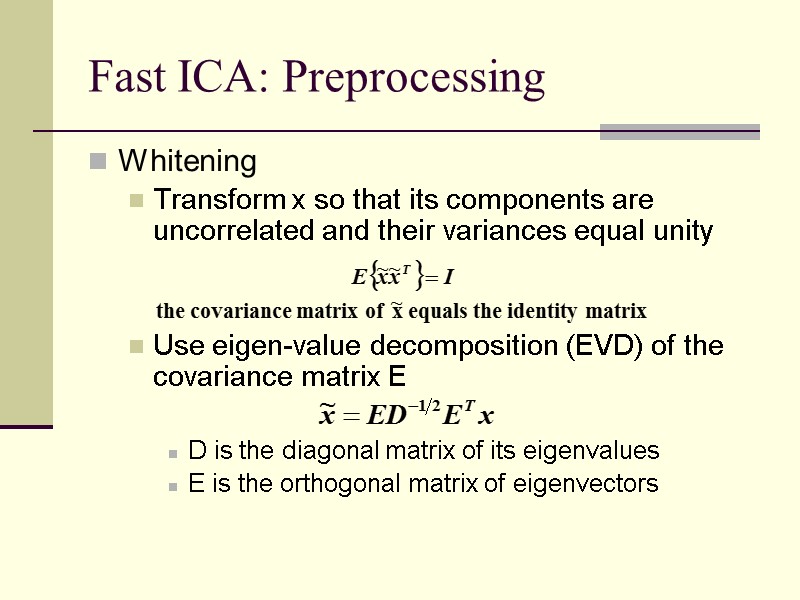 Fast ICA: Preprocessing

Whitening

Transform x so that its components are uncorrelated and their variances equal unity

$E\{\tilde{x}\tilde{x}^T\} = I$

the covariance matrix of $\tilde{x}$ equals the identity matrix

Use eigen-value decomposition (EVD) of the covariance matrix E

$\tilde{x} = ED^{-1/2}E^T x$

D is the diagonal matrix of its eigenvalues

E is the orthogonal matrix of eigenvectors